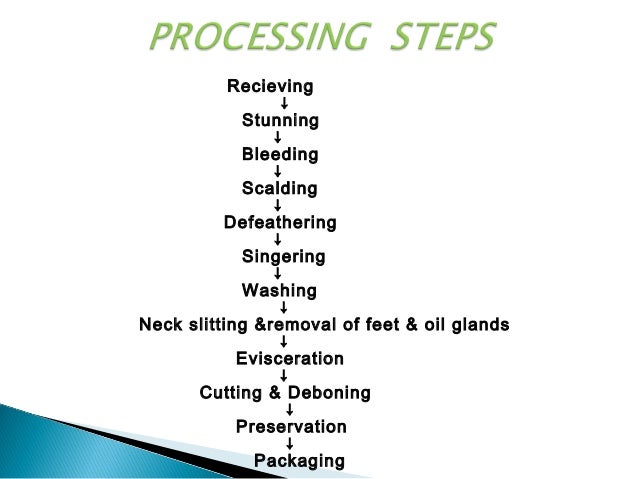 PROCESSING STEPS

Recieving
↓
Stunning
↓
Bleeding
↓
Scalding
↓
Defeathering
↓
Singering
↓
Washing
↓
Neck slitting &removal of feet & oil glands
↓
Evisceration
↓
Cutting & Deboning
↓
Preservation
↓
Packaging